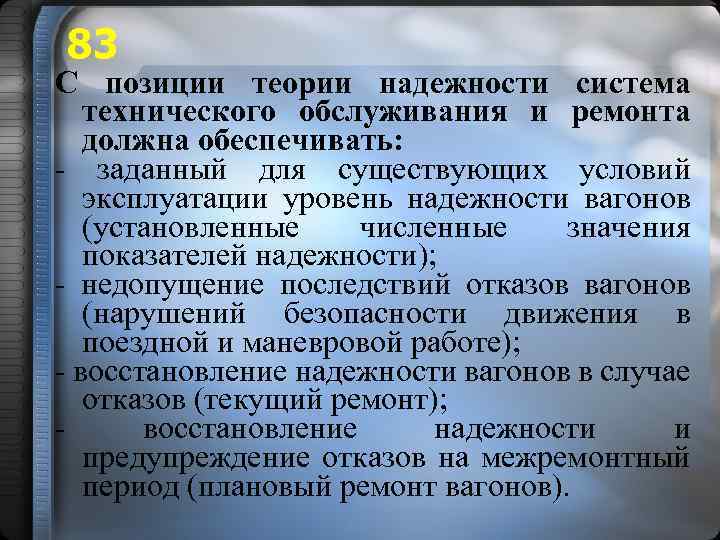 83

С позиции теории надежности система технического обслуживания и ремонта должна обеспечивать:

- заданный для существующих условий эксплуатации уровень надежности вагонов (установленные численные значения показателей надежности);

- недопущение последствий отказов вагонов (нарушений безопасности движения в поездной и маневровой работе);

- восстановление надежности вагонов в случае отказов (текущий ремонт);

- восстановление надежности и предупреждение отказов на межремонтный период (плановый ремонт вагонов).